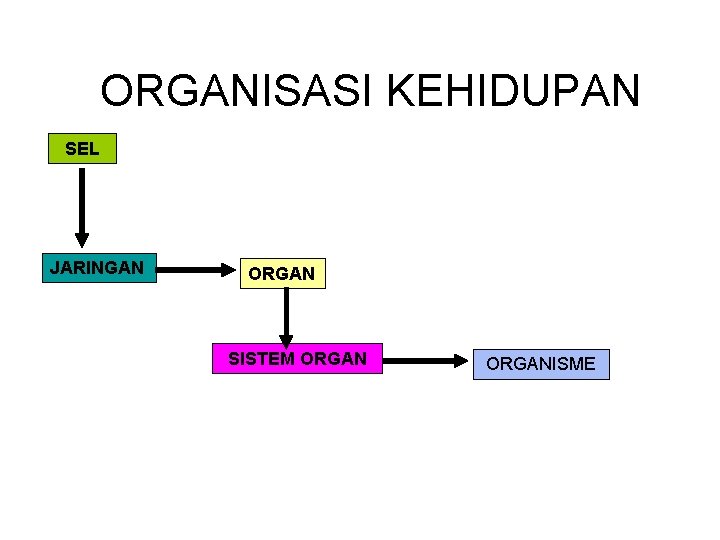 ORGANISASI KEHIDUPAN

SEL

JARINGAN

ORGAN

SISTEM ORGAN

ORGANISME